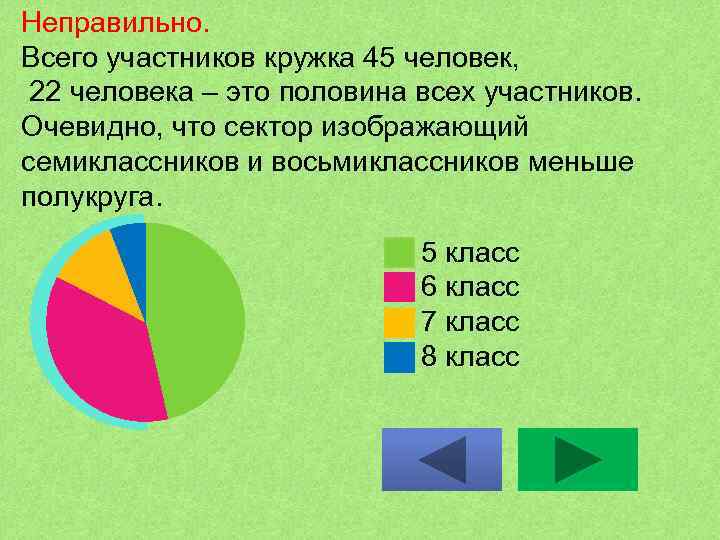 Неправильно.
Всего участников кружка 45 человек, 22 человека – это половина всех участников. Очевидно, что сектор изображающий семиклассников и восьмиклассников меньше полукруга.

5 класс
6 класс
7 класс
8 класс